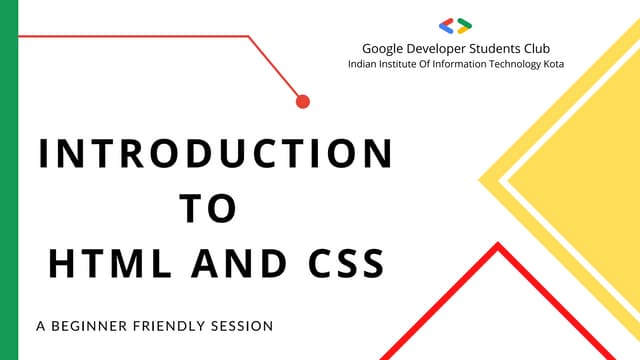 Google Developer Students Club
Indian Institute Of Information Technology Kota

INTRODUCTION
TO
HTML AND CSS

A BEGINNER FRIENDLY SESSION